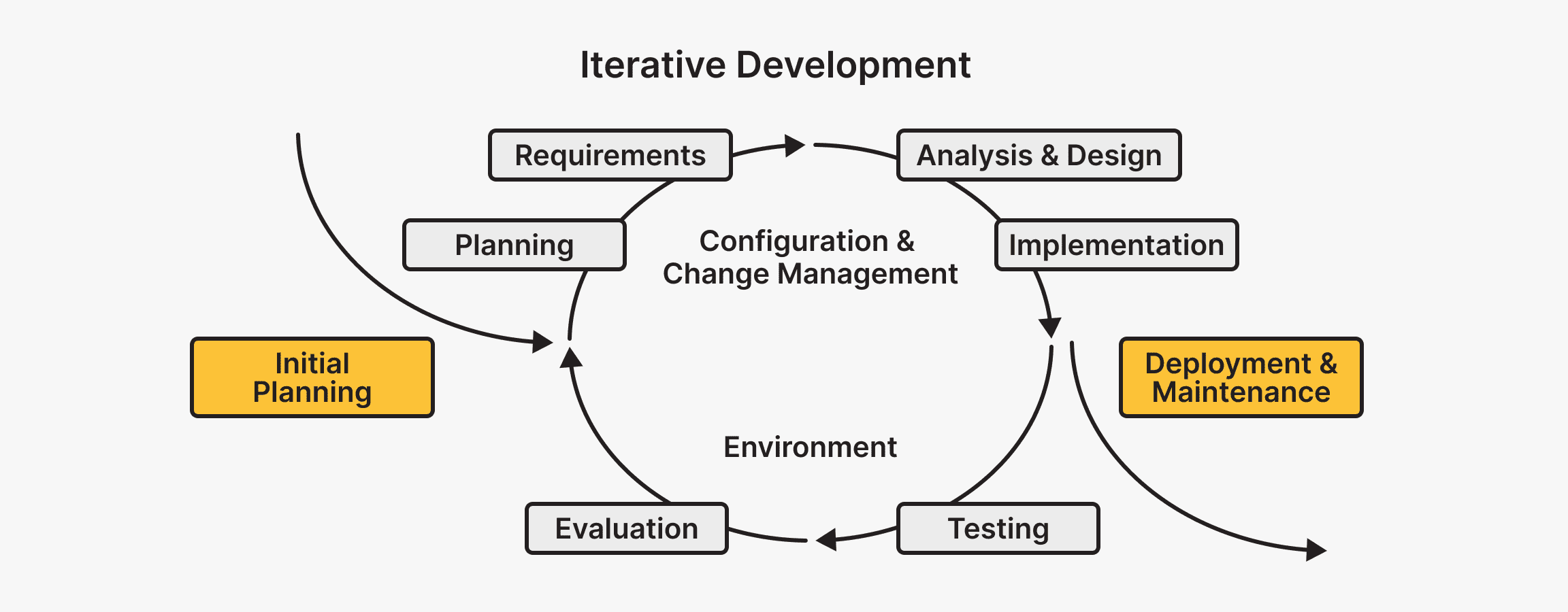 Iterative Development

Requirements

Analysis & Design

Planning

Configuration & Change Management

Implementation

Initial Planning

Deployment & Maintenance

Environment

Evaluation

Testing